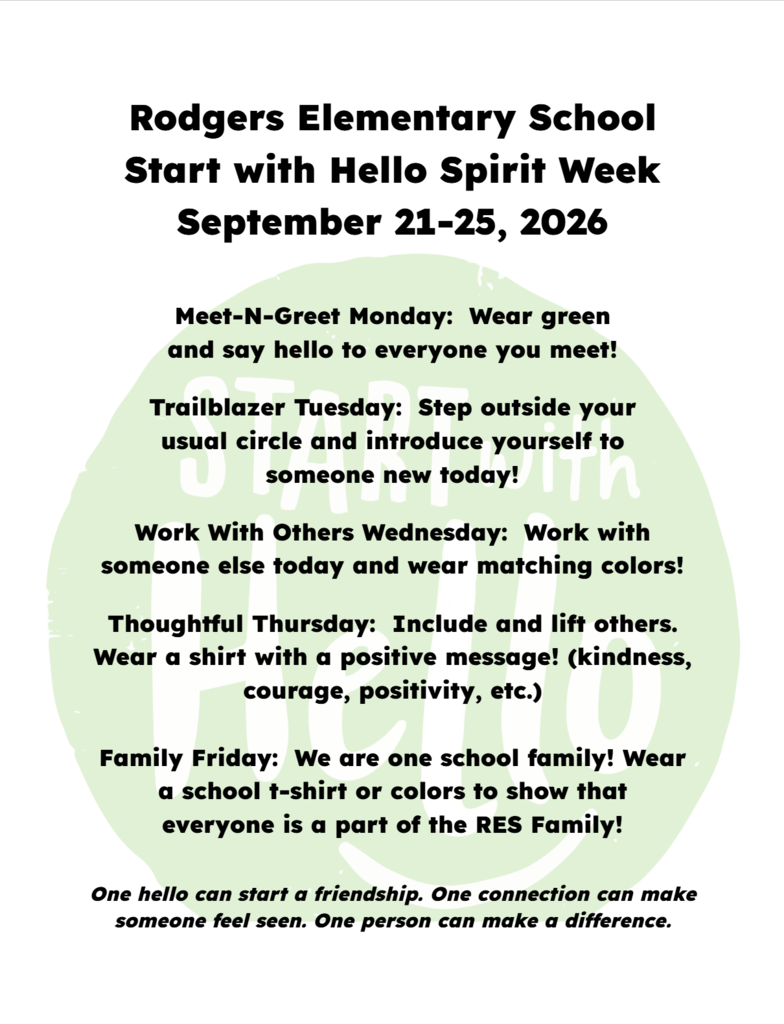 Rodgers Elementary School
Start with Hello Spirit Week
September 21-25, 2026

Meet-N-Greet Monday: Wear green and say hello to everyone you meet!

Trailblazer Tuesday: Step outside your usual circle and introduce yourself to someone new today!

Work With Others Wednesday: Work with someone else today and wear matching colors!

Thoughtful Thursday: Include and lift others. Wear a shirt with a positive message! (kindness, courage, positivity, etc.)

Family Friday: We are one school family! Wear a school t-shirt or colors to show that everyone is a part of the RES Family!

One hello can start a friendship. One connection can make someone feel seen. One person can make a difference.

START with Hello